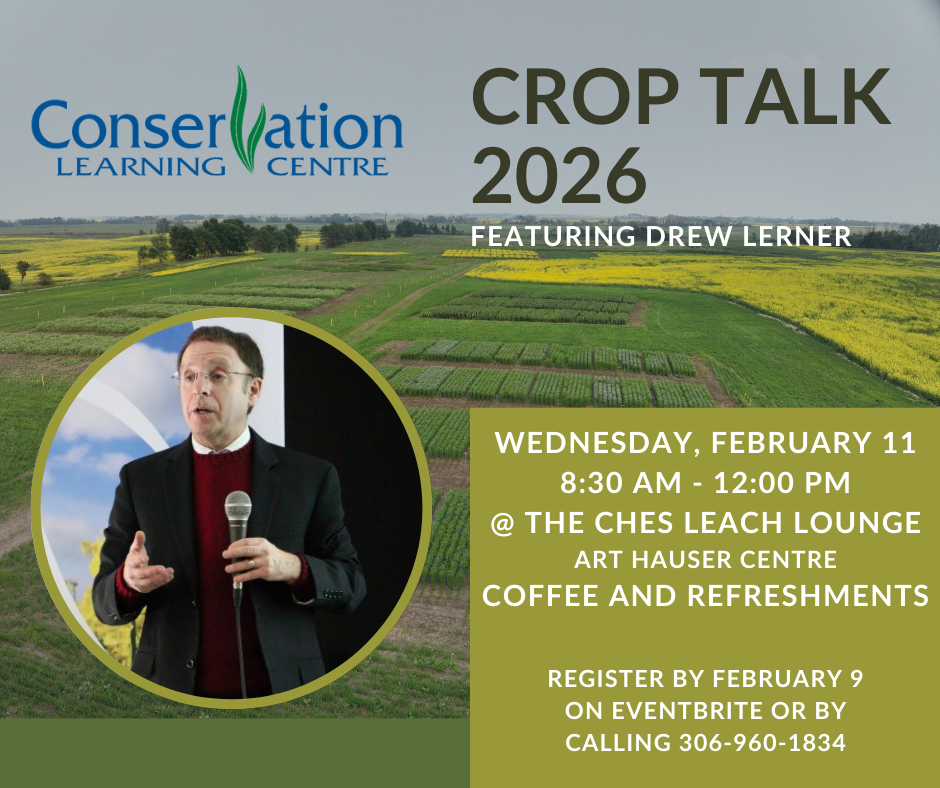 Conservation
LEARNING CENTRE

CROP TALK 2026

FEATURING DREW LERNER

WEDNESDAY, FEBRUARY 11
8:30 AM - 12:00 PM
@ THE CHES LEACH LOUNGE
ART HAUSER CENTRE
COFFEE AND REFRESHMENTS

REGISTER BY FEBRUARY 9
ON EVENTBRITE OR BY
CALLING 306-960-1834